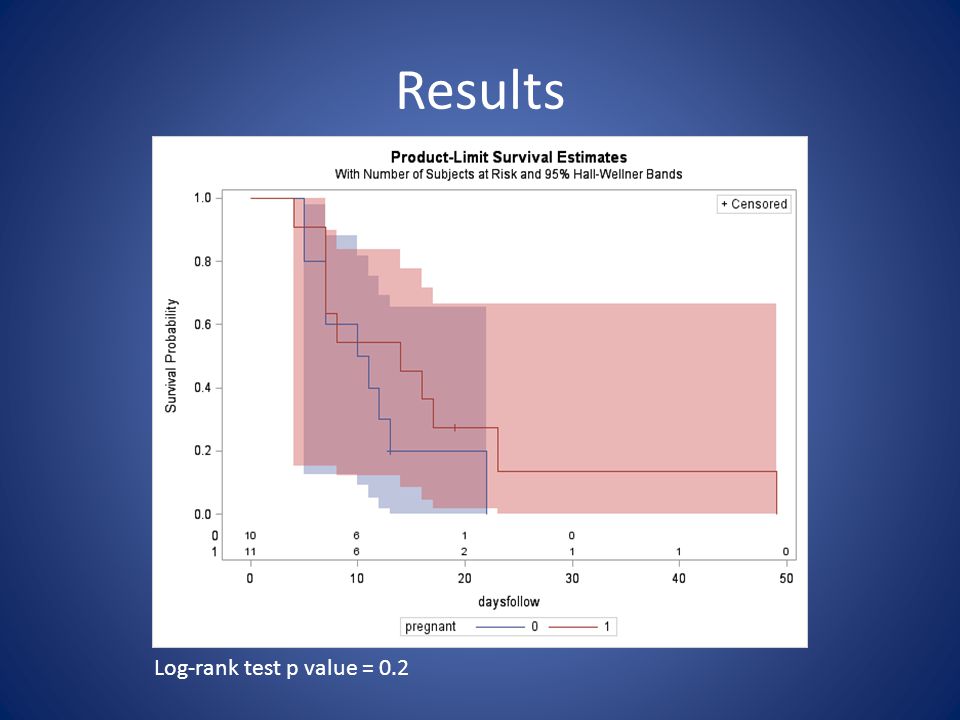 Results

Product-Limit Survival Estimates
With Number of Subjects at Risk and 95% Hall-Wellner Bands

+ Censored

Survival Probability

1.0
0.8
0.6
0.4
0.2
0.0

0 10 6 1 0
1 11 6 2 1 1 0

0 10 20 30 40 50

daysfollow

pregnant 0 1

Log-rank test p value = 0.2